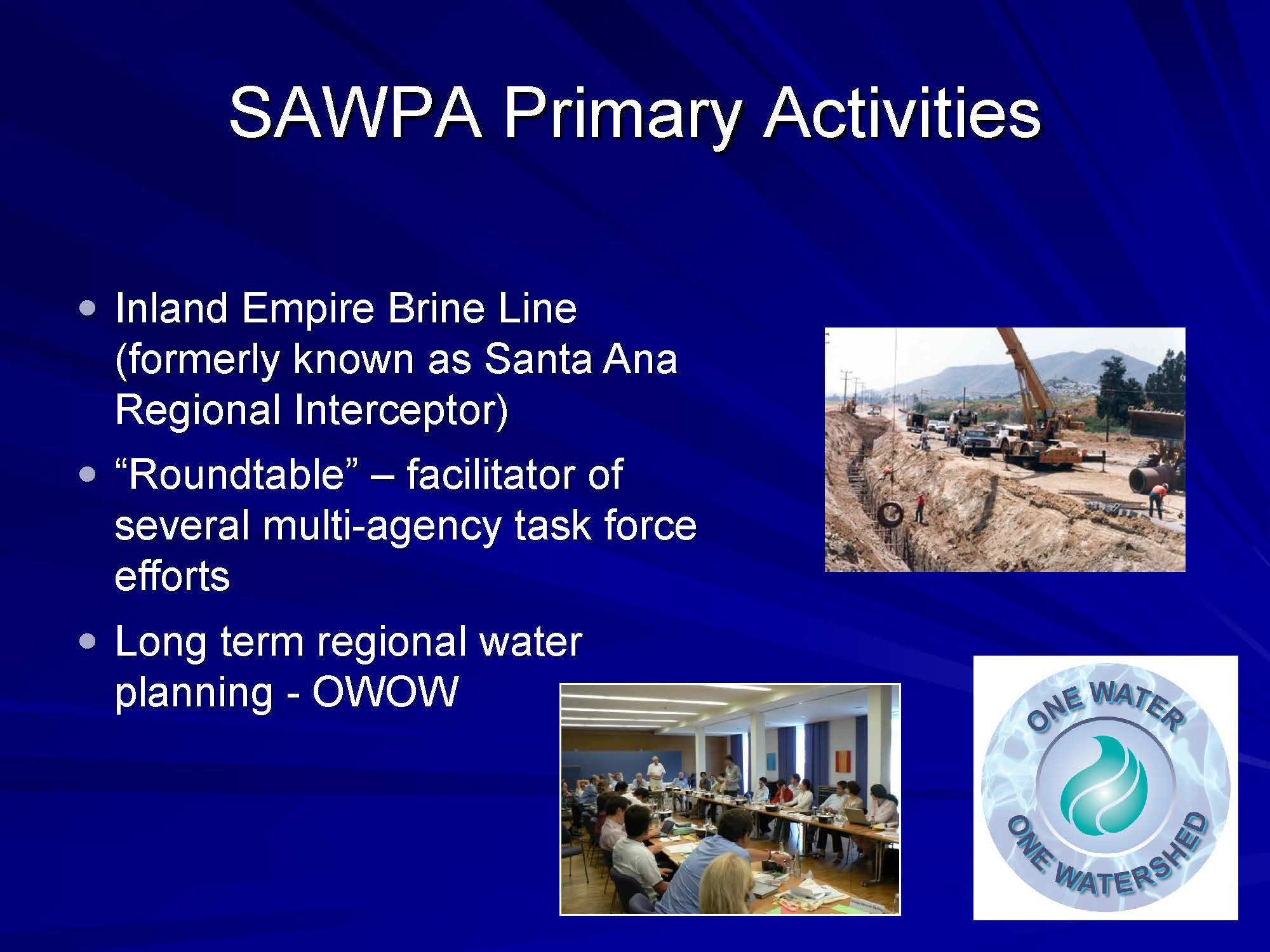 SAWPA Primary Activities

• Inland Empire Brine Line (formerly known as Santa Ana Regional Interceptor)

• “Roundtable” – facilitator of several multi-agency task force efforts

• Long term regional water planning - OWOW

ONE WATER
ONE WATERSHED